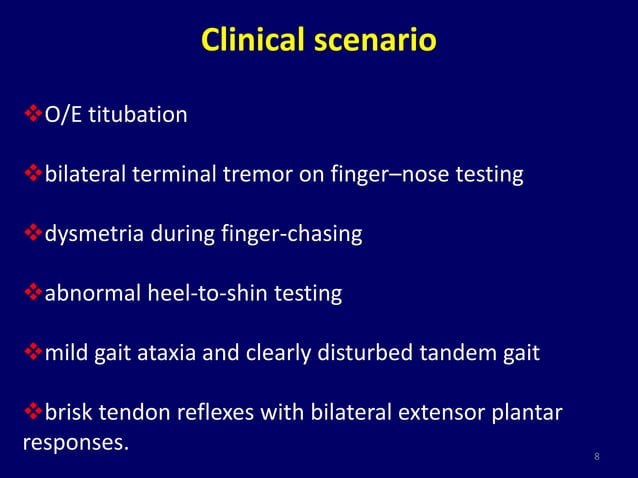 Clinical scenario

❖O/E titubation

❖bilateral terminal tremor on finger–nose testing

❖dysmetria during finger-chasing

❖abnormal heel-to-shin testing

❖mild gait ataxia and clearly disturbed tandem gait

❖brisk tendon reflexes with bilateral extensor plantar responses.

8